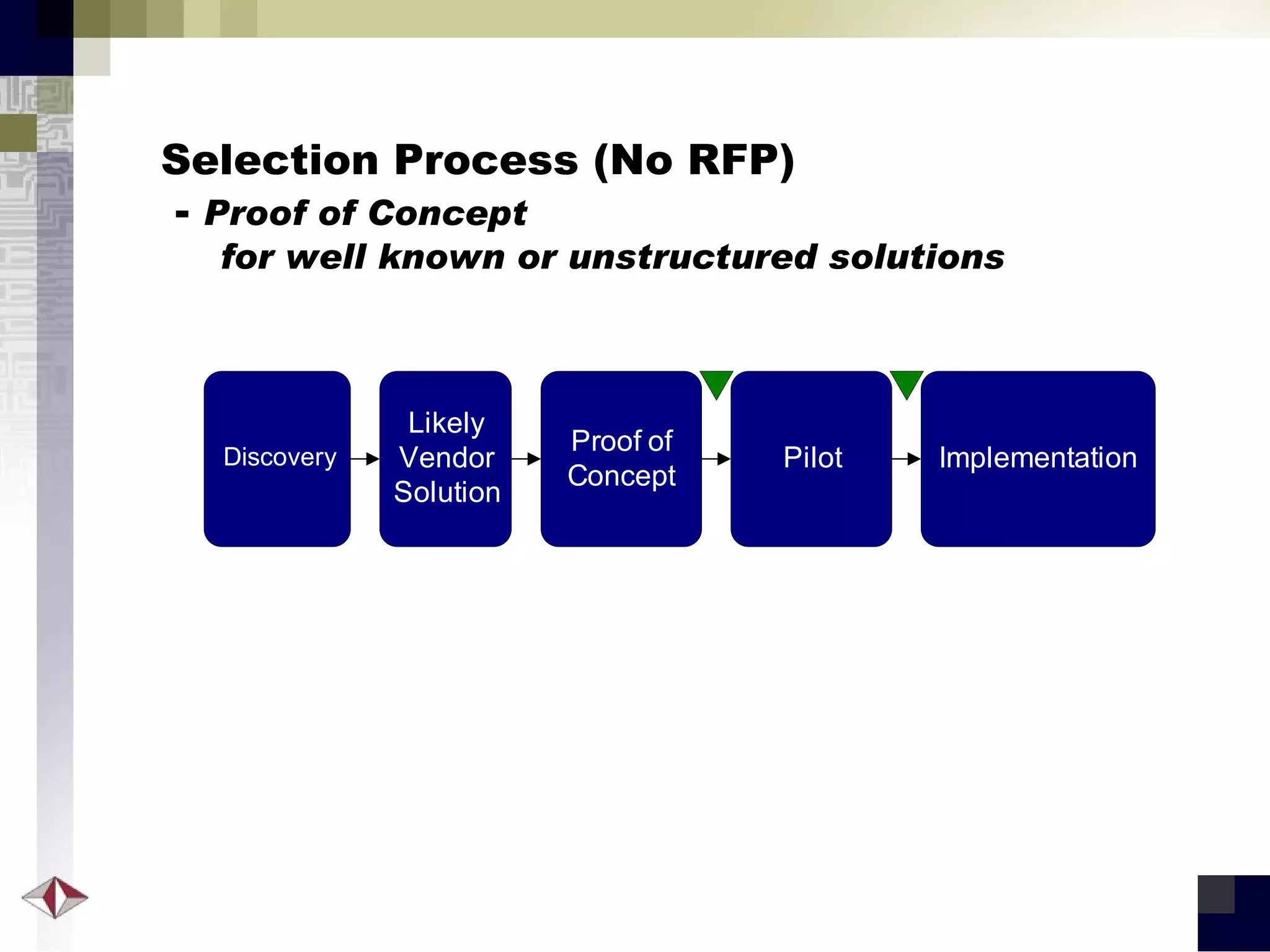 Selection Process (No RFP)
- Proof of Concept
for well known or unstructured solutions

Discovery

Likely Vendor Solution

Proof of Concept

Pilot

Implementation